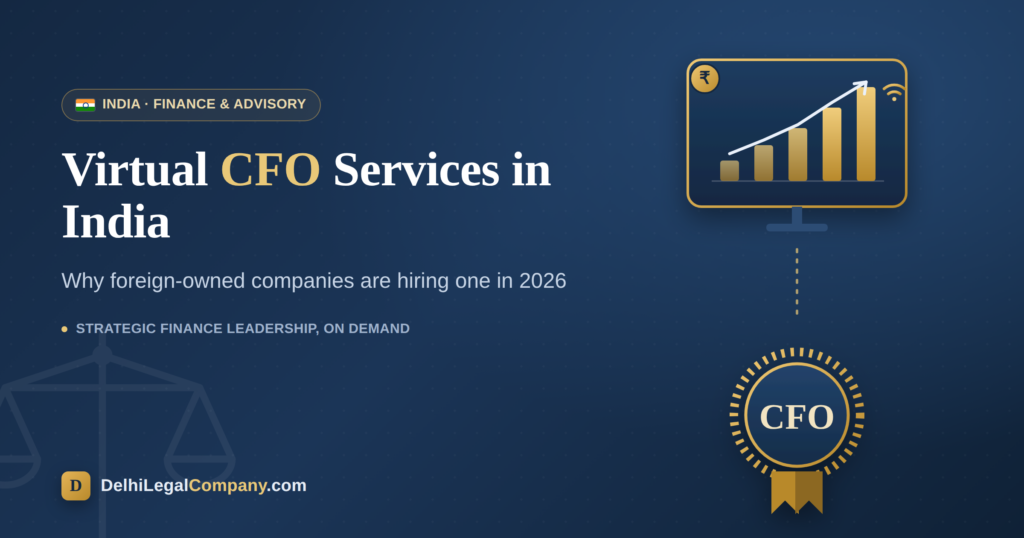 INDIA · FINANCE & ADVISORY

Virtual CFO Services in India

Why foreign-owned companies are hiring one in 2026

STRATEGIC FINANCE LEADERSHIP, ON DEMAND

D DelhiLegalCompany.com

₹

CFO